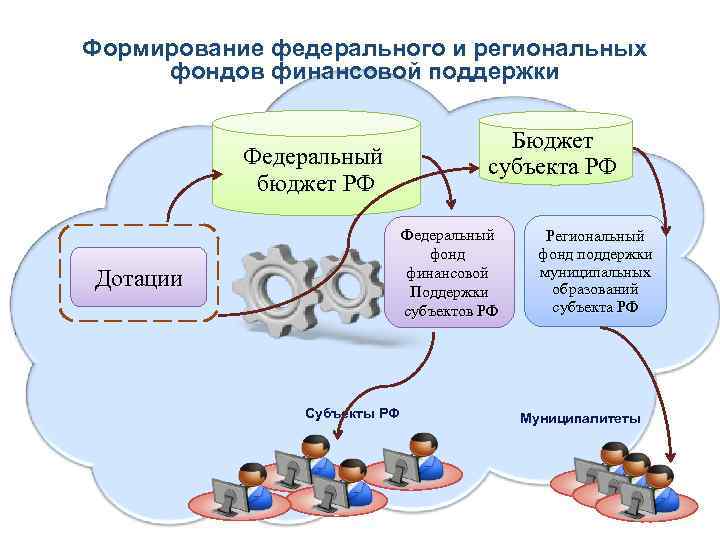 Формирование федерального и региональных фондов финансовой поддержки

Федеральный бюджет РФ

Бюджет субъекта РФ

Дотации

Федеральный фонд финансовой Поддержки субъектов РФ

Региональный фонд поддержки муниципальных образований субъекта РФ

Субъекты РФ

Муниципалитеты